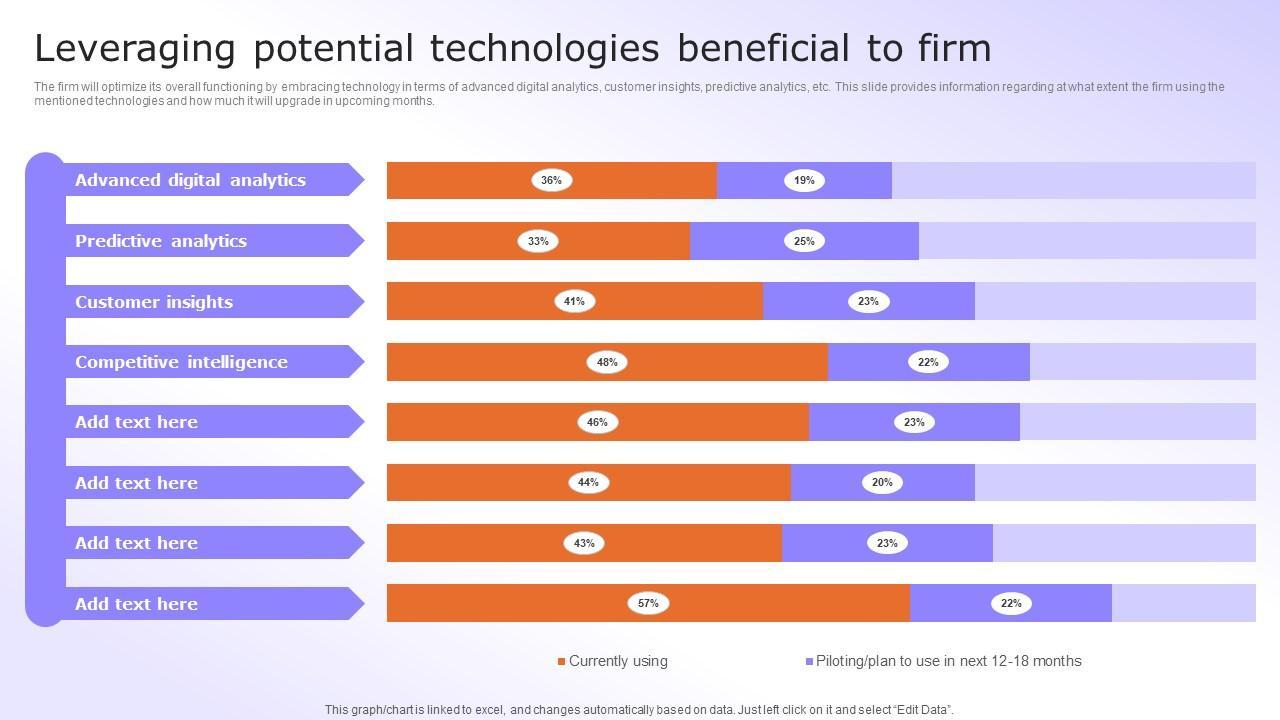 Leveraging potential technologies beneficial to firm

The firm will optimize its overall functioning by embracing technology in terms of advanced digital analytics, customer insights, predictive analytics, etc. This slide provides information regarding at what extent the firm using the mentioned technologies and how much it will upgrade in upcoming months.

Advanced digital analytics 36% 19%

Predictive analytics 33% 25%

Customer insights 41% 23%

Competitive intelligence 48% 22%

Add text here 46% 23%

Add text here 44% 20%

Add text here 43% 23%

Add text here 57% 22%

Currently using

Piloting/plan to use in next 12-18 months

This graph/chart is linked to excel, and changes automatically based on data. Just left click on it and select "Edit Data".